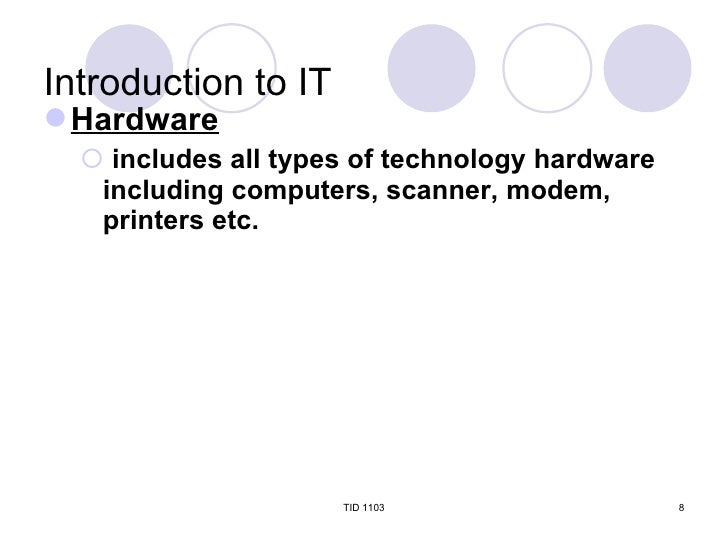 Introduction to IT

Hardware

includes all types of technology hardware including computers, scanner, modem, printers etc.

TID 1103

8